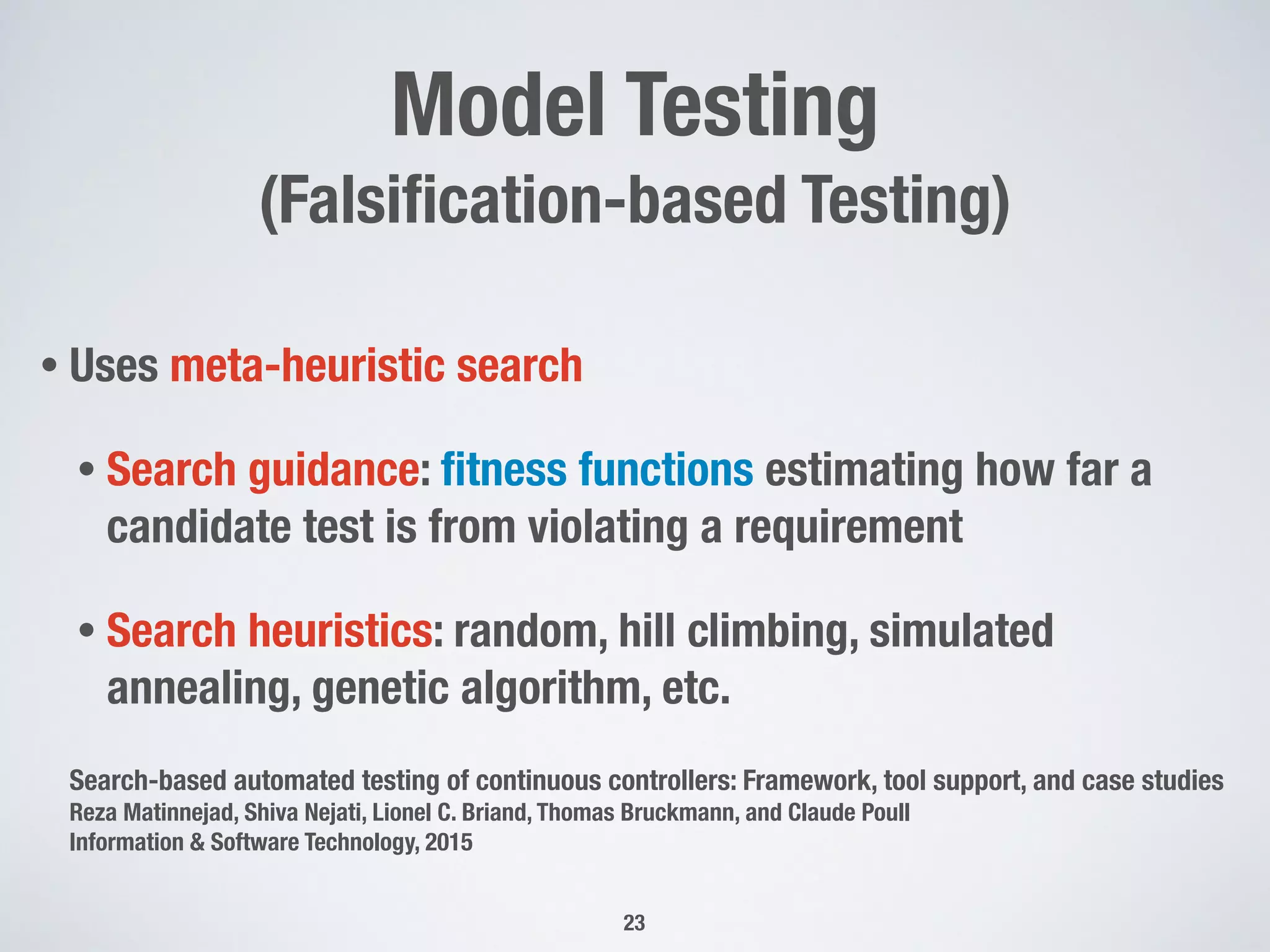 Model Testing
(Falsification-based Testing)

• Uses meta-heuristic search

• Search guidance: fitness functions estimating how far a candidate test is from violating a requirement

• Search heuristics: random, hill climbing, simulated annealing, genetic algorithm, etc.

Search-based automated testing of continuous controllers: Framework, tool support, and case studies
Reza Matinnejad, Shiva Nejati, Lionel C. Briand, Thomas Bruckmann, and Claude Poull
Information & Software Technology, 2015

23